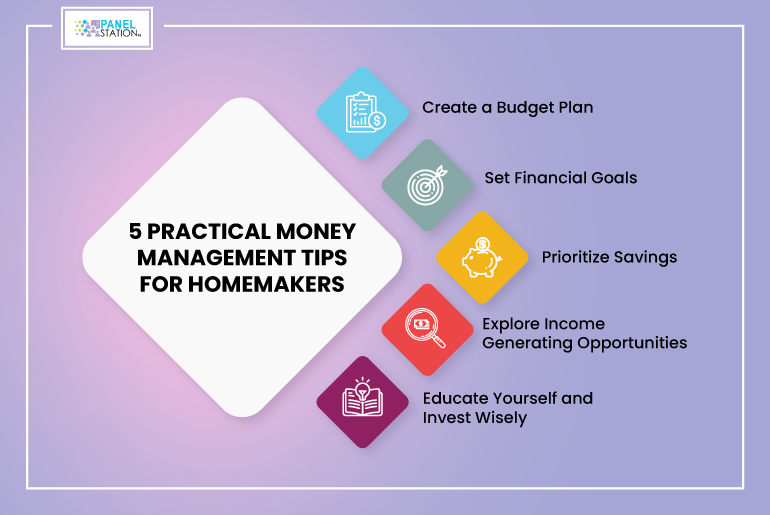 PANEL STATION

5 PRACTICAL MONEY MANAGEMENT TIPS FOR HOMEMAKERS

Create a Budget Plan

Set Financial Goals

Prioritize Savings

Explore Income Generating Opportunities

Educate Yourself and Invest Wisely